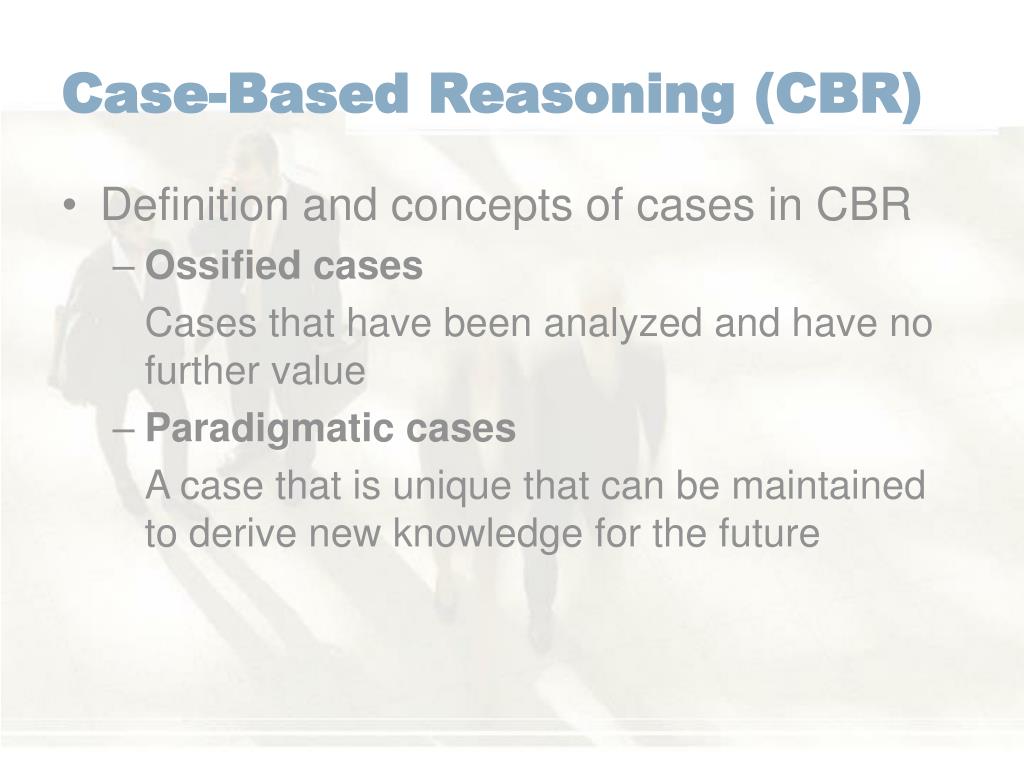 Case-Based Reasoning (CBR)

• Definition and concepts of cases in CBR

– Ossified cases

Cases that have been analyzed and have no further value

– Paradigmatic cases

A case that is unique that can be maintained to derive new knowledge for the future